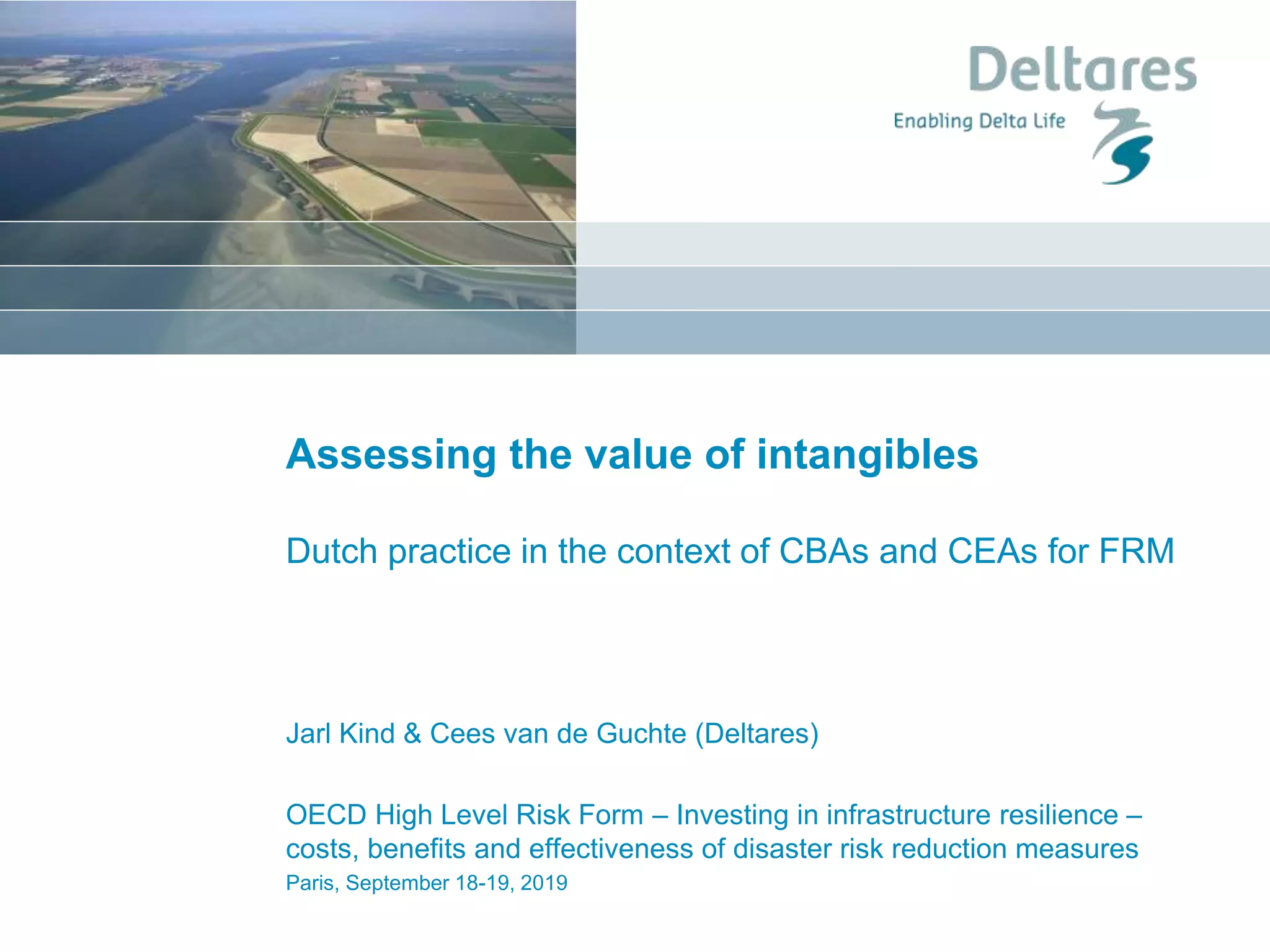 Deltares
Enabling Delta Life

Assessing the value of intangibles

Dutch practice in the context of CBAs and CEAs for FRM

Jarl Kind & Cees van de Guchte (Deltares)

OECD High Level Risk Form – Investing in infrastructure resilience – costs, benefits and effectiveness of disaster risk reduction measures
Paris, September 18-19, 2019